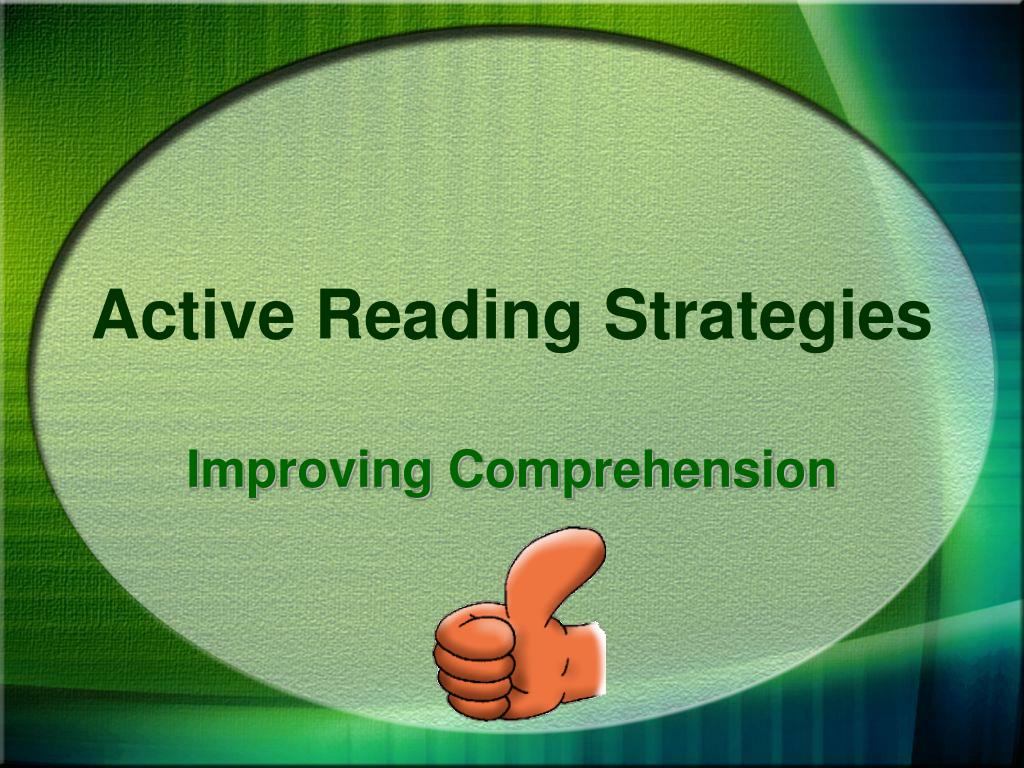 Active Reading Strategies

Improving Comprehension